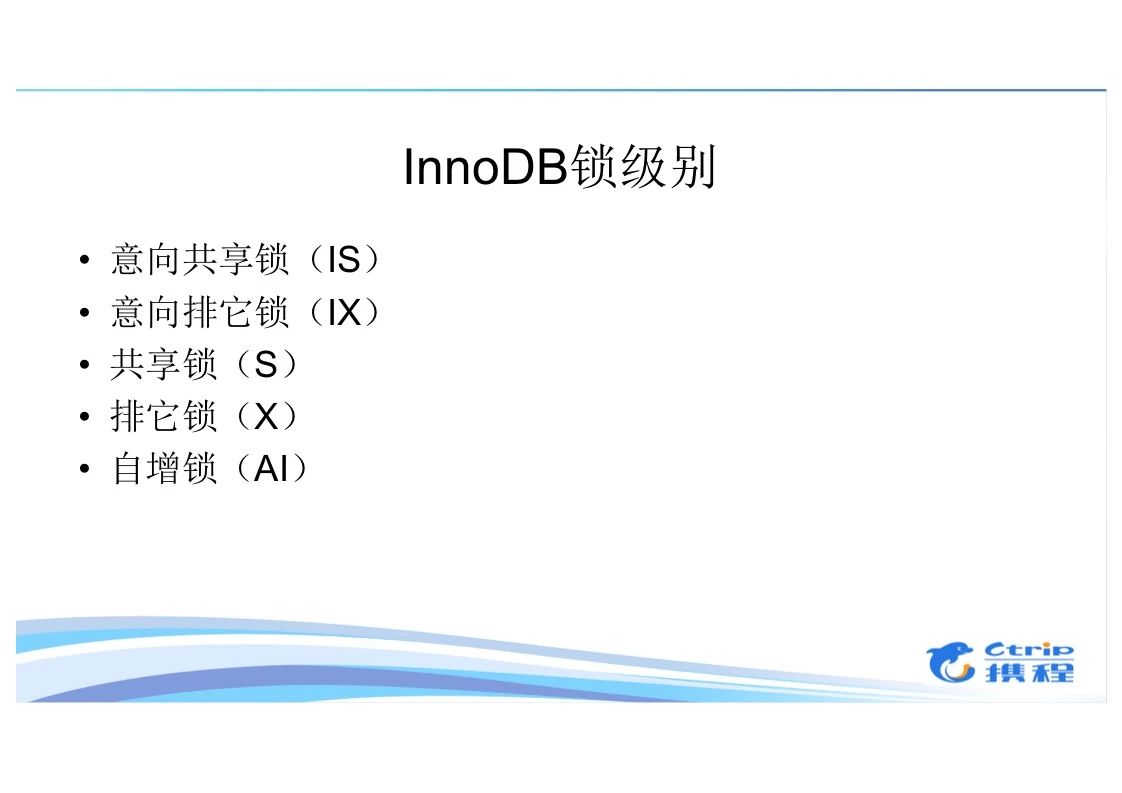 InnoDB锁级别

• 意向共享锁（IS）
• 意向排它锁（IX）
• 共享锁（S）
• 排它锁（X）
• 自增锁（AI）

Ctrip 携程